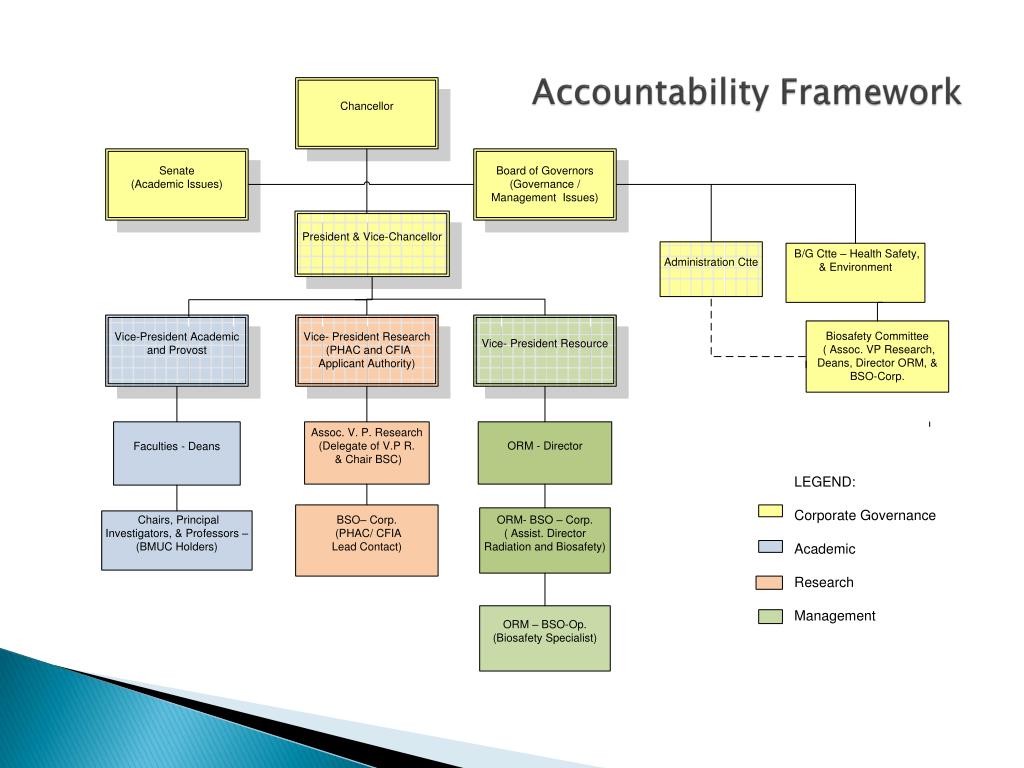 Accountability Framework

Chancellor

Senate
(Academic Issues)

Board of Governors
(Governance / Management Issues)

President & Vice-Chancellor

Administration Ctte

B/G Ctte – Health Safety, & Environment

Vice-President Academic and Provost

Vice- President Research
(PHAC and CFIA Applicant Authority)

Vice- President Resource

Biosafety Committee
( Assoc. VP Research, Deans, Director ORM, & BSO-Corp.

Faculties - Deans

Assoc. V. P. Research
(Delegate of V.P R. & Chair BSC)

ORM - Director

Chairs, Principal Investigators, & Professors – (BMUC Holders)

BSO– Corp.
(PHAC/ CFIA Lead Contact)

ORM- BSO – Corp.
( Assist. Director Radiation and Biosafety)

ORM – BSO-Op.
(Biosafety Specialist)

LEGEND:
Corporate Governance
Academic
Research
Management